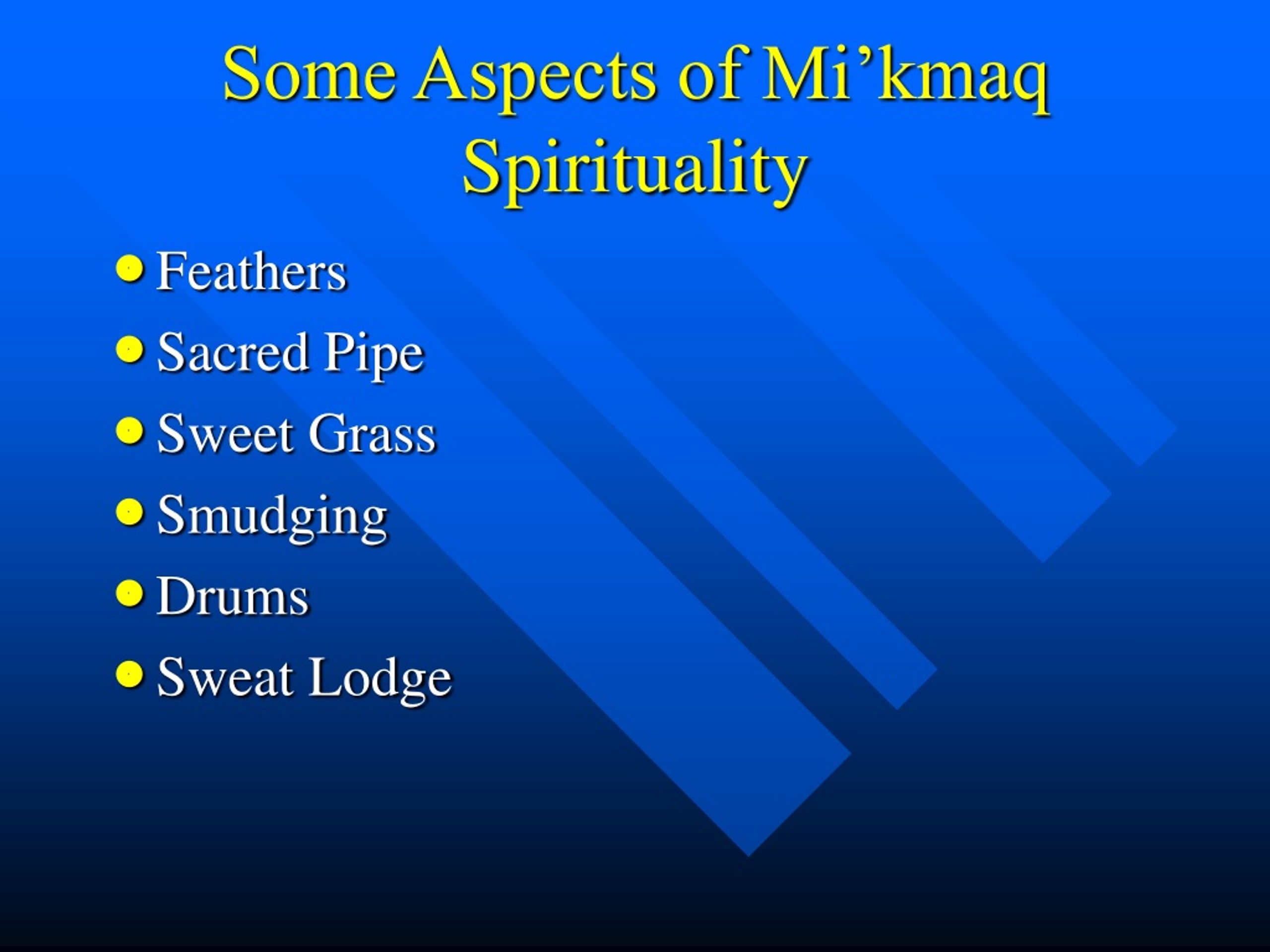 Some Aspects of Mi’kmaq Spirituality

- Feathers
- Sacred Pipe
- Sweet Grass
- Smudging
- Drums
- Sweat Lodge